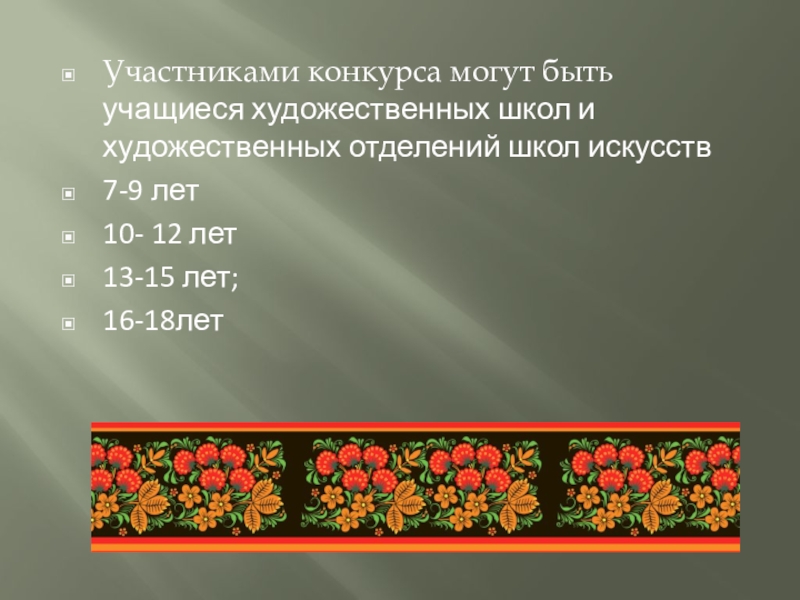 Участниками конкурса могут быть учащиеся художественных школ и художественных отделений школ искусств

7-9 лет

10- 12 лет

13-15 лет;

16-18лет